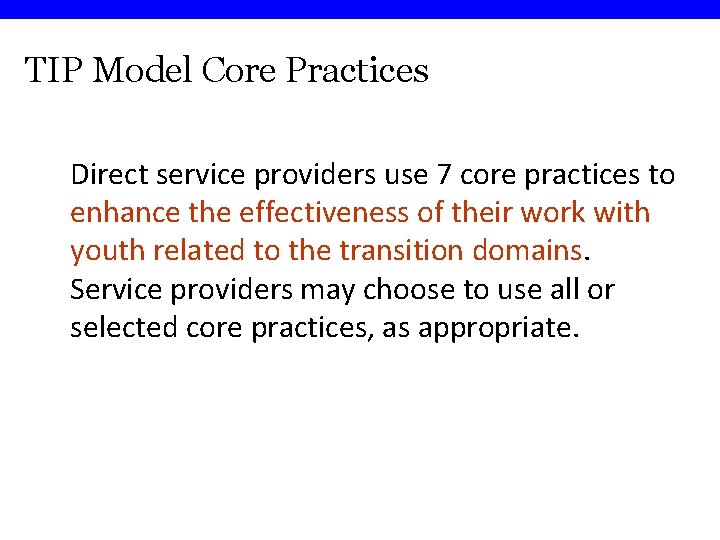 TIP Model Core Practices

Direct service providers use 7 core practices to enhance the effectiveness of their work with youth related to the transition domains. Service providers may choose to use all or selected core practices, as appropriate.